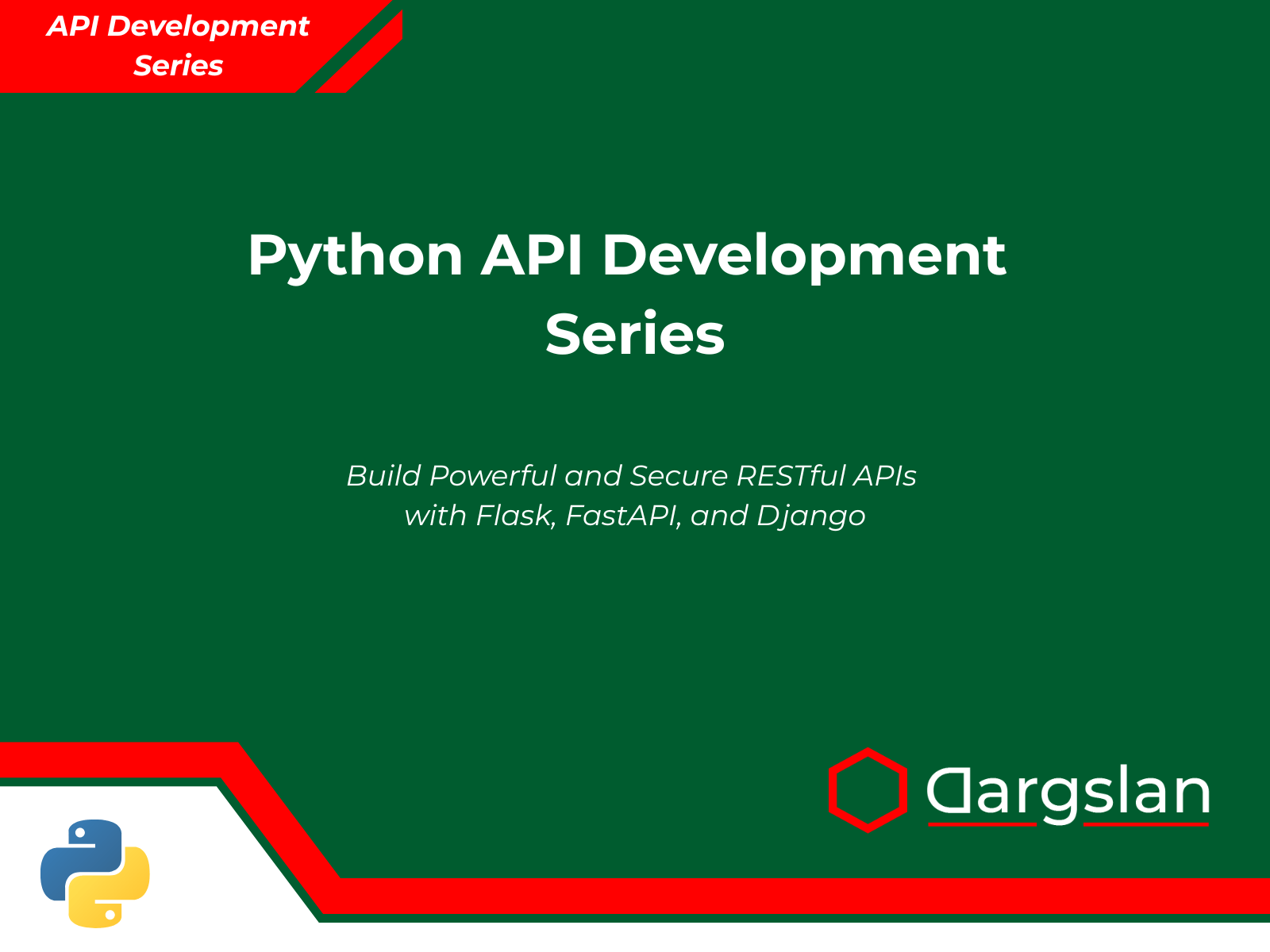 API Development Series

Python API Development Series

Build Powerful and Secure RESTful APIs with Flask, FastAPI, and Django

Dargslan